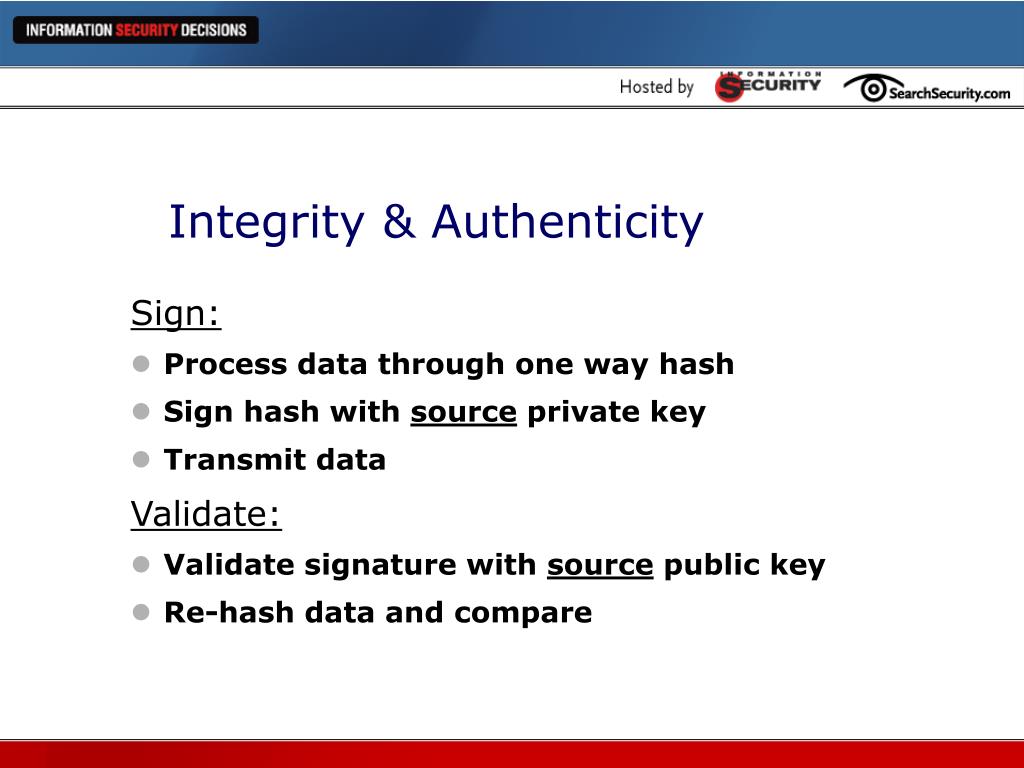 INFORMATION SECURITY DECISIONS

Hosted by INFORMATION SECURITY SearchSecurity.com

Integrity & Authenticity

Sign:

- Process data through one way hash
- Sign hash with source private key
- Transmit data

Validate:

- Validate signature with source public key
- Re-hash data and compare